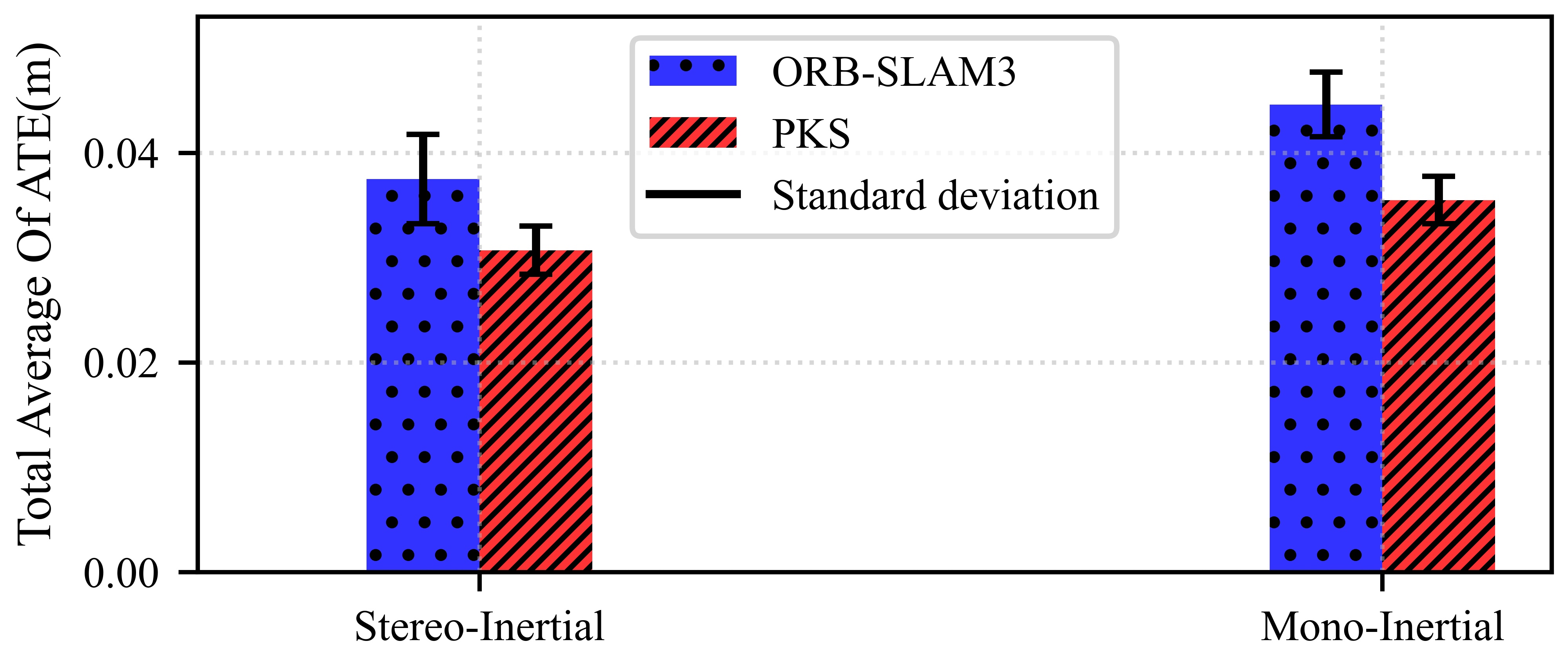 Total Average Of ATE(m)

0.04
0.02
0.00

ORB-SLAM3
PKS
Standard deviation

Stereo-Inertial
Mono-Inertial